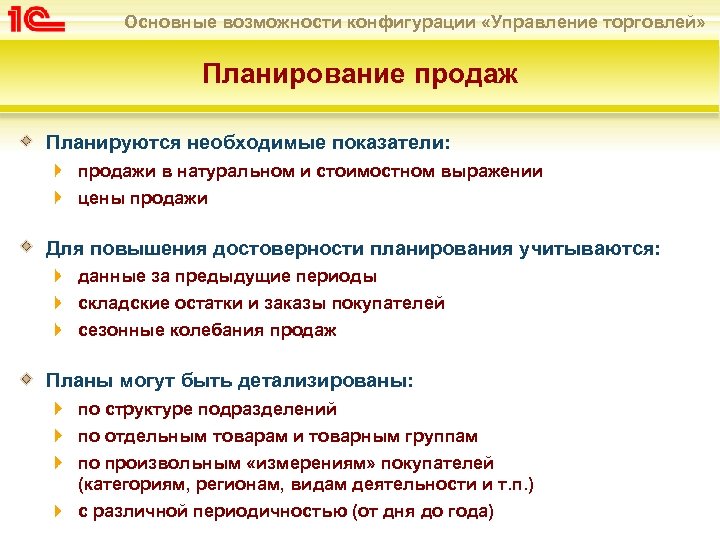 1С

Основные возможности конфигурации «Управление торговлей»

Планирование продаж

Планируются необходимые показатели:
продажи в натуральном и стоимостном выражении
цены продажи

Для повышения достоверности планирования учитываются:
данные за предыдущие периоды
складские остатки и заказы покупателей
сезонные колебания продаж

Планы могут быть детализированы:
по структуре подразделений
по отдельным товарам и товарным группам
по произвольным «измерениям» покупателей (категориям, регионам, видам деятельности и т.п.)
с различной периодичностью (от дня до года)